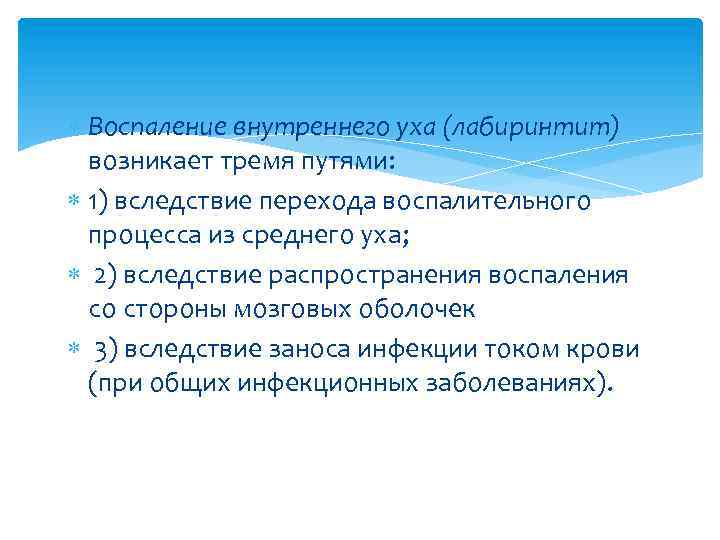 Воспаление внутреннего уха (лабиринтит) возникает тремя путями:

1) вследствие перехода воспалительного процесса из среднего уха;

2) вследствие распространения воспаления со стороны мозговых оболочек

3) вследствие заноса инфекции током крови (при общих инфекционных заболеваниях).